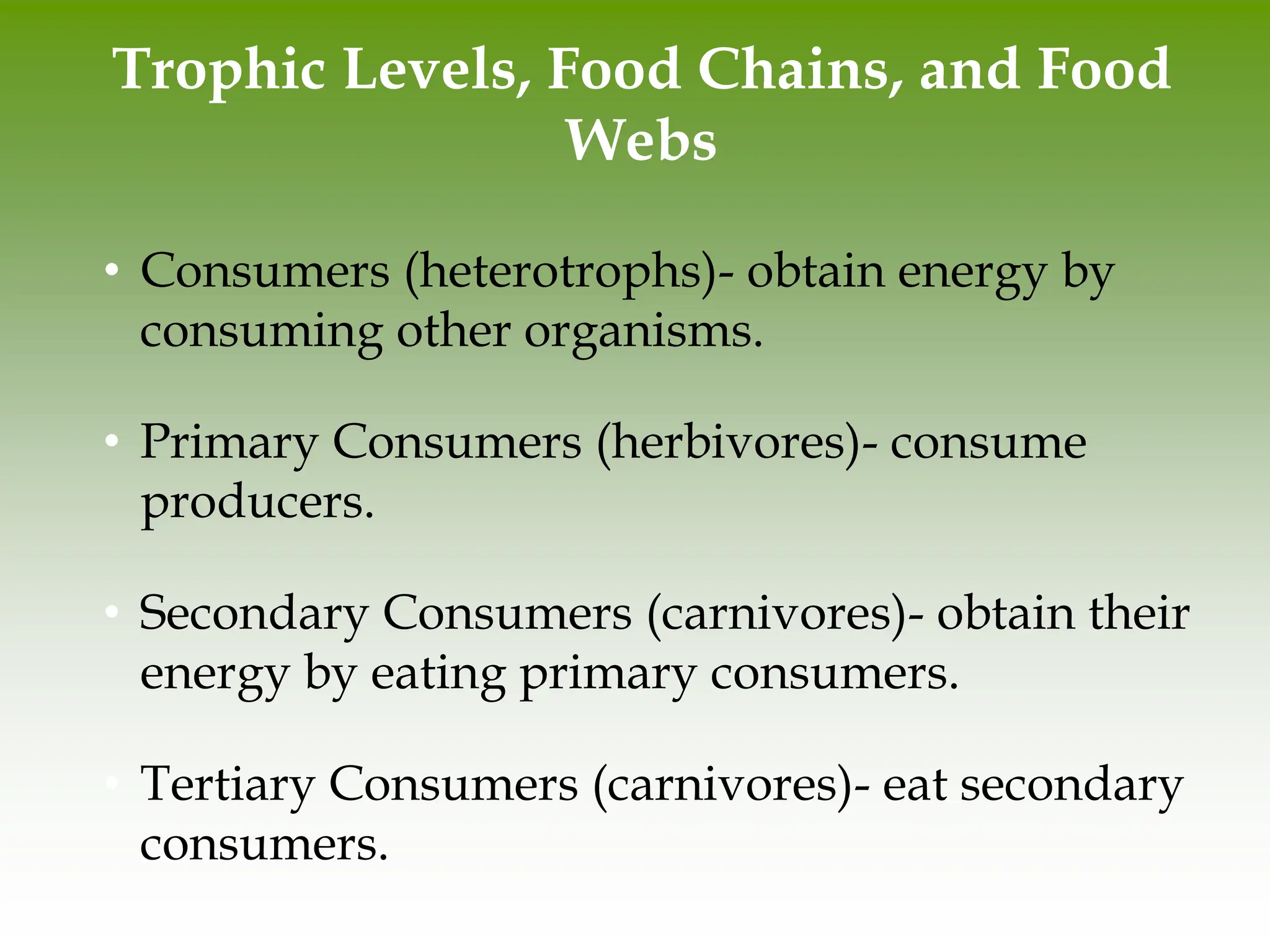 Trophic Levels, Food Chains, and Food Webs

• Consumers (heterotrophs)- obtain energy by consuming other organisms.

• Primary Consumers (herbivores)- consume producers.

• Secondary Consumers (carnivores)- obtain their energy by eating primary consumers.

• Tertiary Consumers (carnivores)- eat secondary consumers.